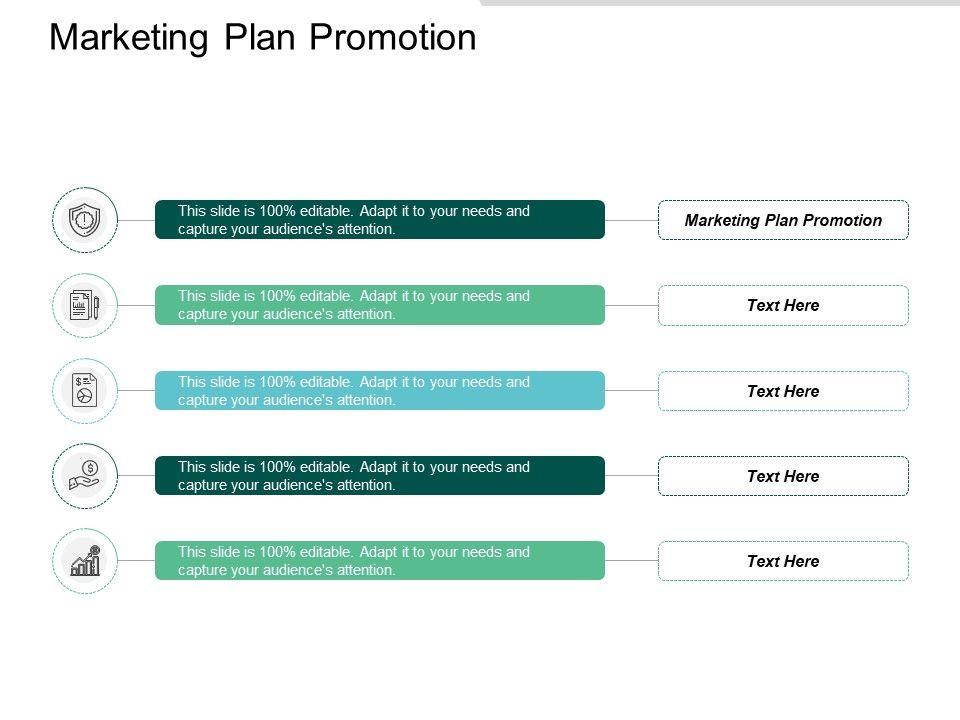 Marketing Plan Promotion

This slide is 100% editable. Adapt it to your needs and capture your audience's attention.

Marketing Plan Promotion

This slide is 100% editable. Adapt it to your needs and capture your audience's attention.

Text Here

This slide is 100% editable. Adapt it to your needs and capture your audience's attention.

Text Here

This slide is 100% editable. Adapt it to your needs and capture your audience's attention.

Text Here

This slide is 100% editable. Adapt it to your needs and capture your audience's attention.

Text Here